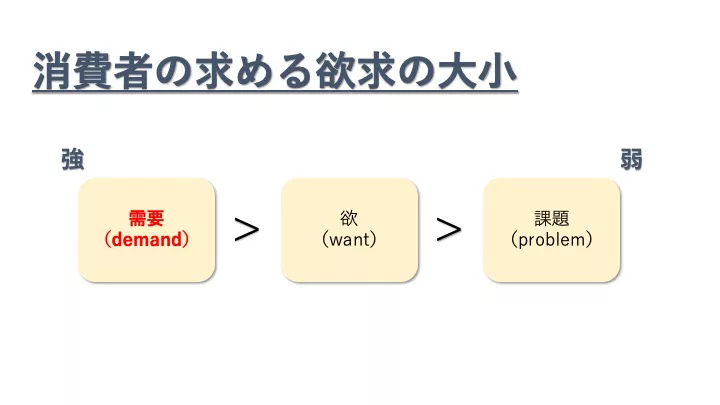 消費者の求める欲求の大小

強

弱

需要
（demand）

＞

欲
（want）

＞

課題
（problem）